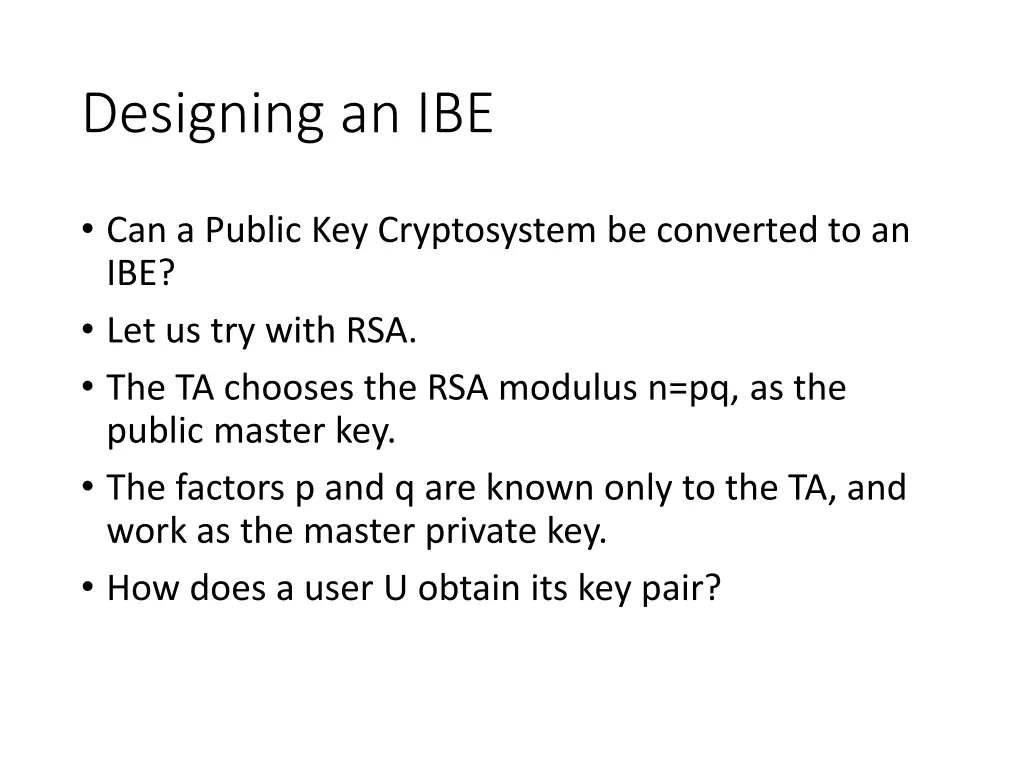 Designing an IBE

• Can a Public Key Cryptosystem be converted to an IBE?

• Let us try with RSA.

• The TA chooses the RSA modulus n=pq, as the public master key.

• The factors p and q are known only to the TA, and work as the master private key.

• How does a user U obtain its key pair?